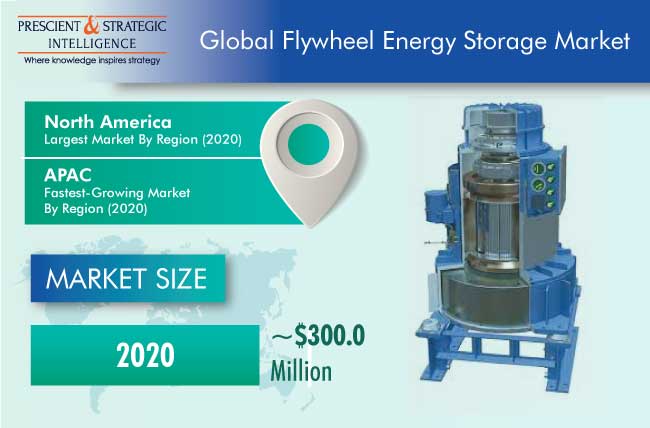 PRESCIENT & STRATEGIC INTELLIGENCE
Where knowledge inspires strategy

Global Flywheel Energy Storage Market

North America
Largest Market By Region (2020)

APAC
Fastest-Growing Market By Region (2020)

MARKET SIZE

2020

~$300.0 Million